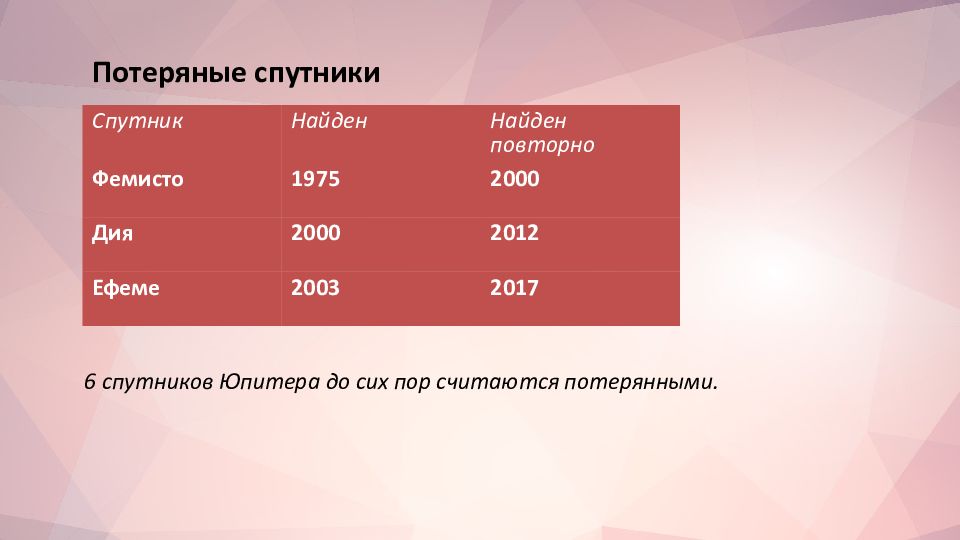 Потеряные спутники

| Спутник | Найден | Найден повторно |
|---|---|---|
| Фемисто | 1975 | 2000 |
| Дия | 2000 | 2012 |
| Ефеме | 2003 | 2017 |

6 спутников Юпитера до сих пор считаются потерянными.